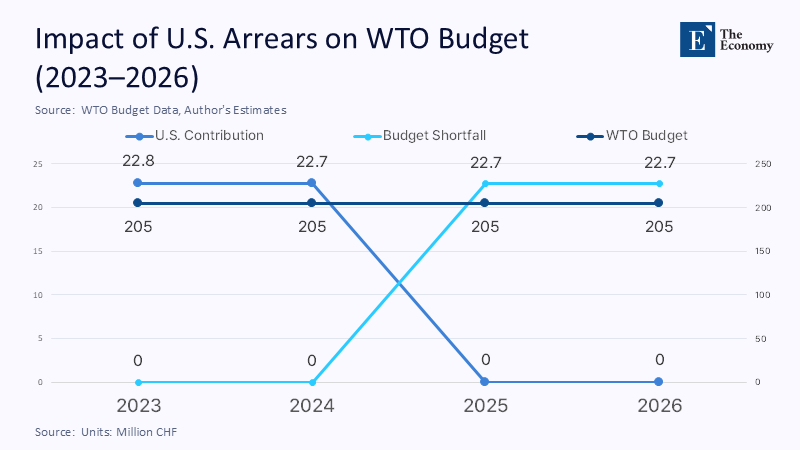 Impact of U.S. Arrears on WTO Budget (2023–2026)

E The Economy

Source: WTO Budget Data, Author's Estimates

U.S. Contribution
Budget Shortfall
WTO Budget

25
20
15
10
5
0

250
200
150
100
50
0

22.8
22.7
22.7
22.7

205
205
205
205

0
0
0
0

2023
2024
2025
2026

Source: Units: Million CHF